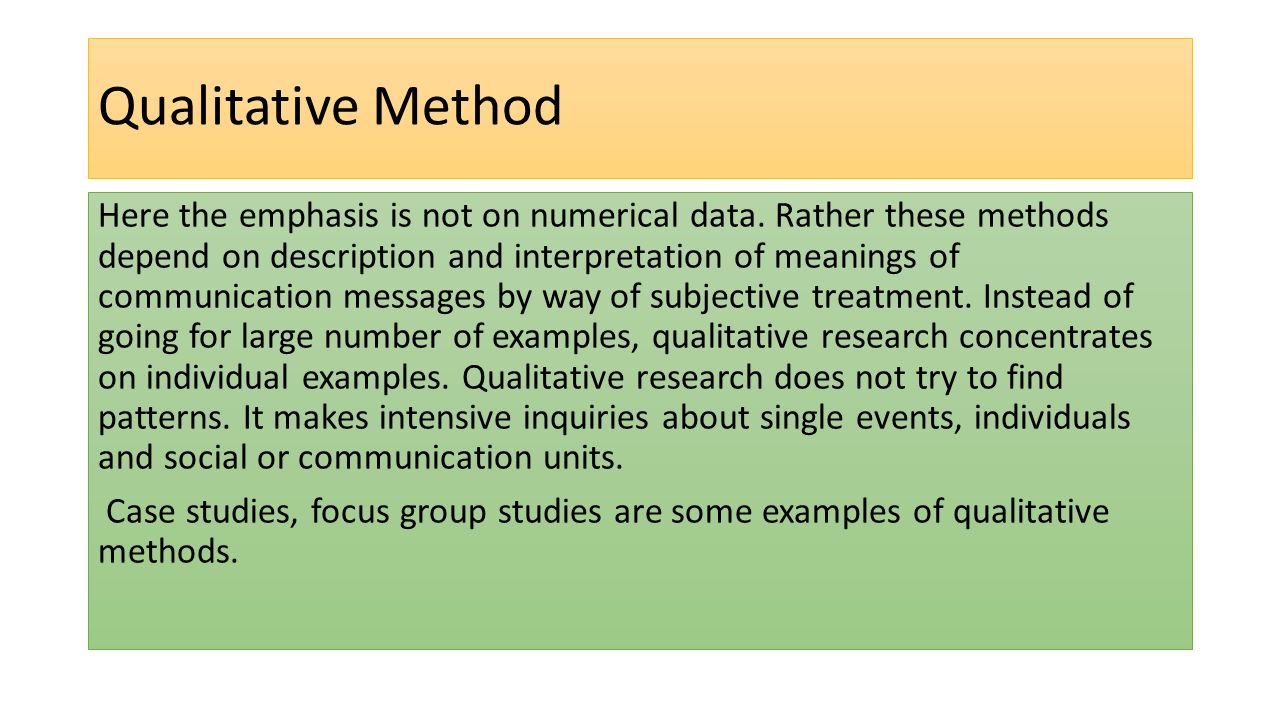 Qualitative Method

Here the emphasis is not on numerical data. Rather these methods depend on description and interpretation of meanings of communication messages by way of subjective treatment. Instead of going for large number of examples, qualitative research concentrates on individual examples. Qualitative research does not try to find patterns. It makes intensive inquiries about single events, individuals and social or communication units.

Case studies, focus group studies are some examples of qualitative methods.